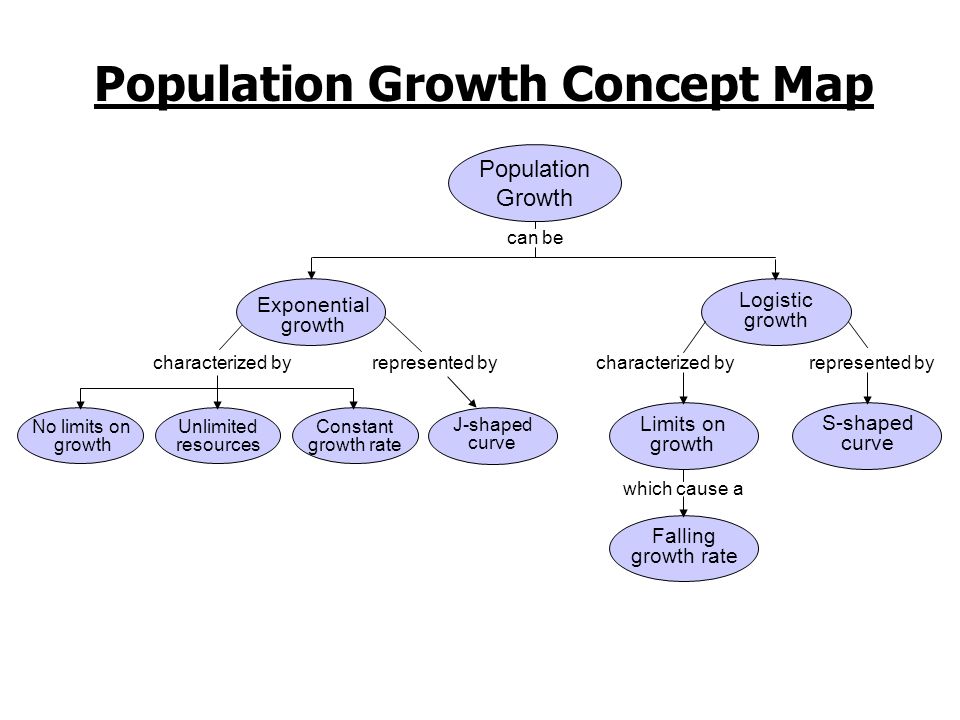 Population Growth Concept Map

Population Growth

can be

Exponential growth

Logistic growth

characterized by

represented by

characterized by

represented by

No limits on growth

Unlimited resources

Constant growth rate

J-shaped curve

Limits on growth

S-shaped curve

which cause a

Falling growth rate